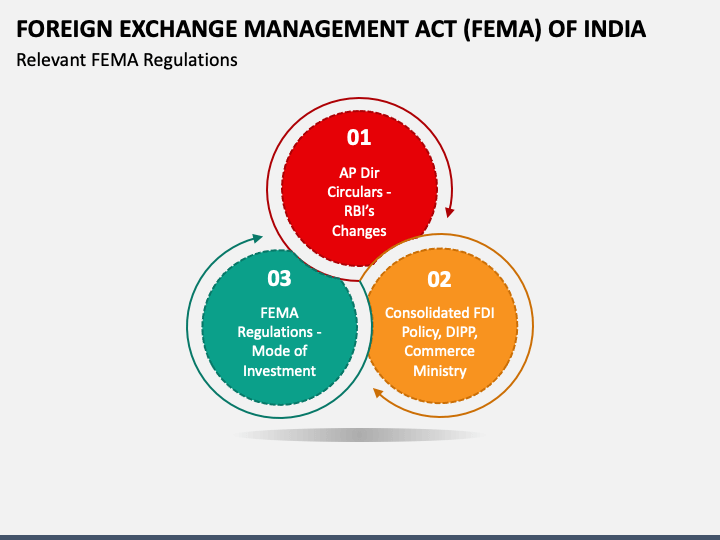 FOREIGN EXCHANGE MANAGEMENT ACT (FEMA) OF INDIA

Relevant FEMA Regulations

01

AP Dir Circulars - RBI's Changes

02

Consolidated FDI Policy, DIPP, Commerce Ministry

03

FEMA Regulations - Mode of Investment